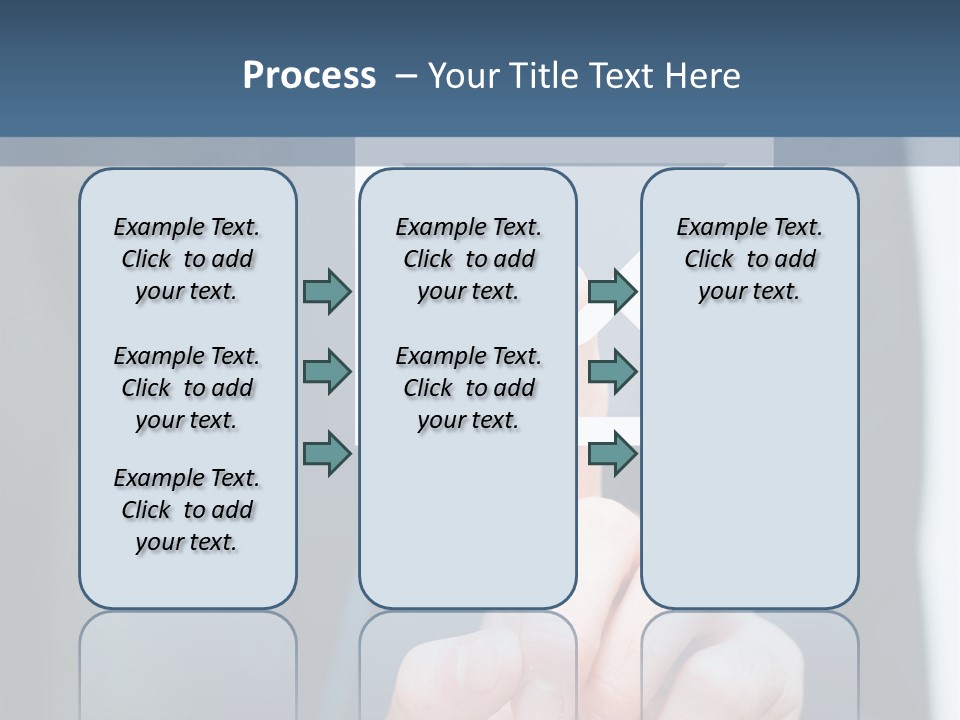 Process – Your Title Text Here

Example Text. Click to add your text.

Example Text. Click to add your text.

Example Text. Click to add your text.

Example Text. Click to add your text.

Example Text. Click to add your text.

Example Text. Click to add your text.